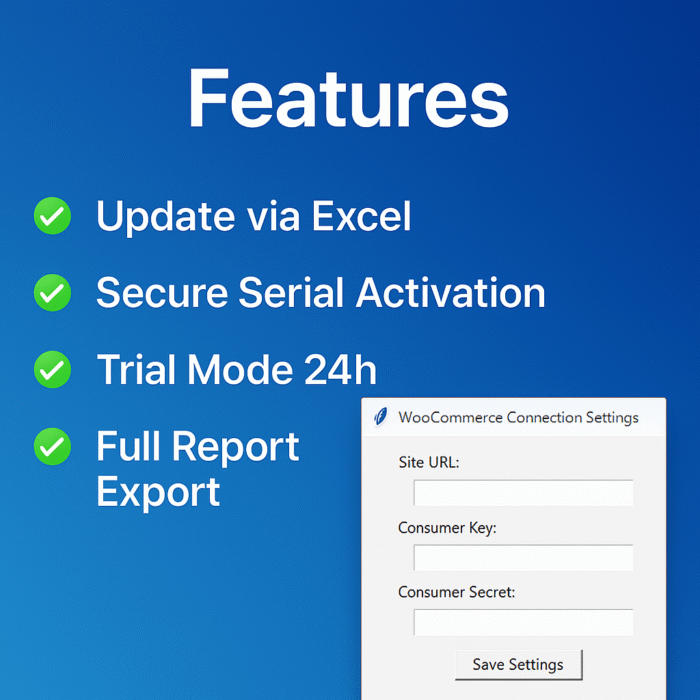 Features

Update via Excel

Secure Serial Activation

Trial Mode 24h

Full Report Export

WooCommerce Connection Settings

Site URL:

Consumer Key:

Consumer Secret:

Save Settings